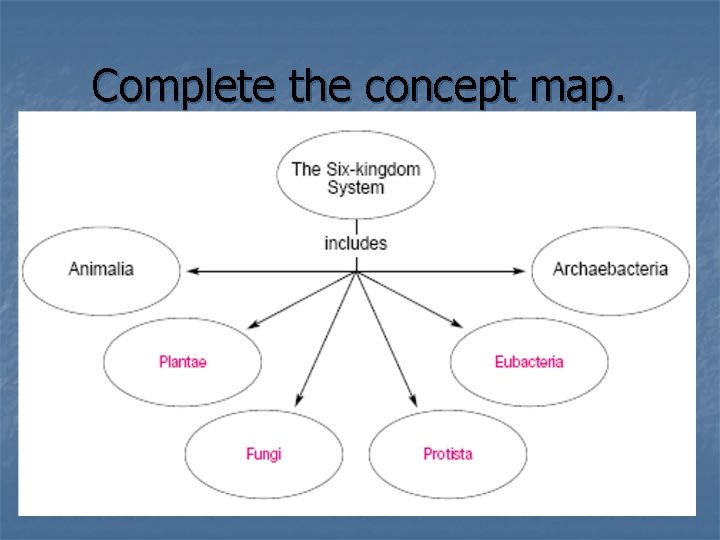 Complete the concept map.

The Six-kingdom System

includes

Animalia

Archaebacteria

Plantae

Eubacteria

Fungi

Protista